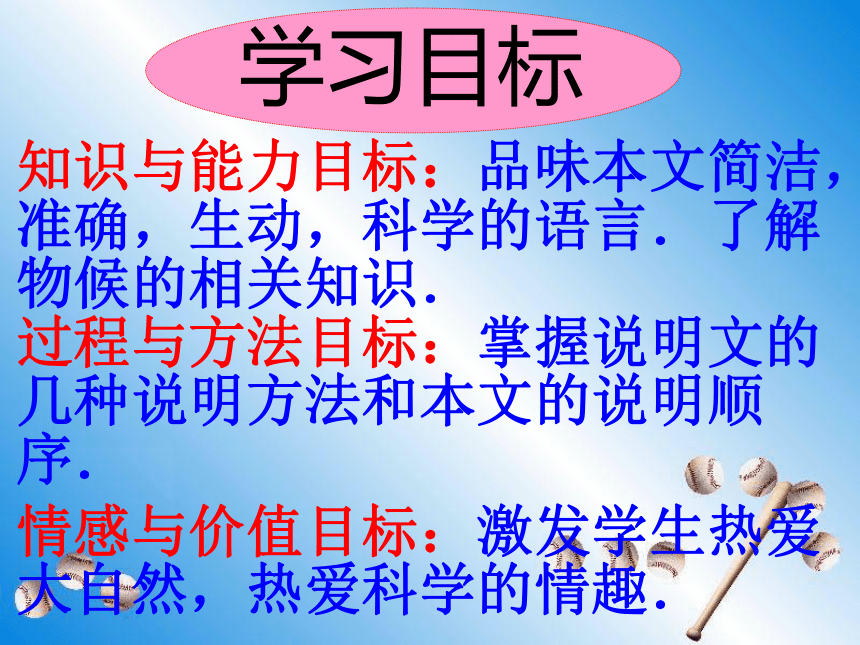 学习目标

知识与能力目标：品味本文简洁，准确，生动，科学的语言．了解物候的相关知识．

过程与方法目标：掌握说明文的几种说明方法和本文的说明顺序．

情感与价值目标：激发学生热爱大自然，热爱科学的情趣．